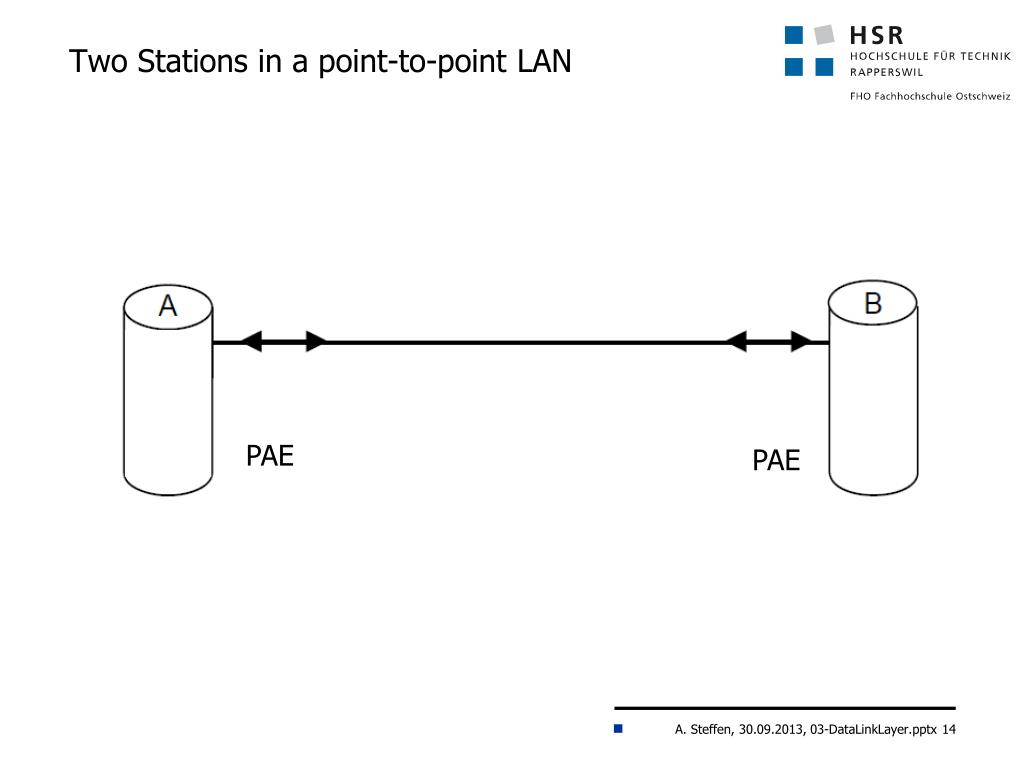 Two Stations in a point-to-point LAN

HSR
HOCHSCHULE FÜR TECHNIK
RAPPERSWIL

FHO Fachhochschule Ostschweiz

A

B

PAE

PAE

A. Steffen, 30.09.2013, 03-DataLinkLayer.pptx 14